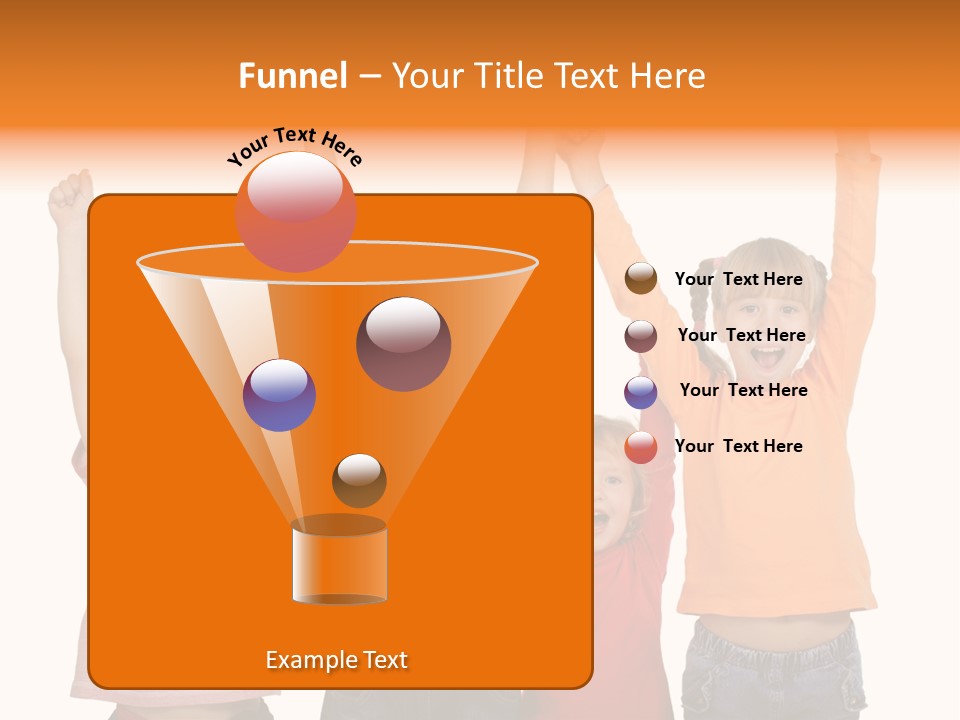 Funnel – Your Title Text Here

Your Text Here

Your Text Here

Your Text Here

Your Text Here

Your Text Here

Example Text